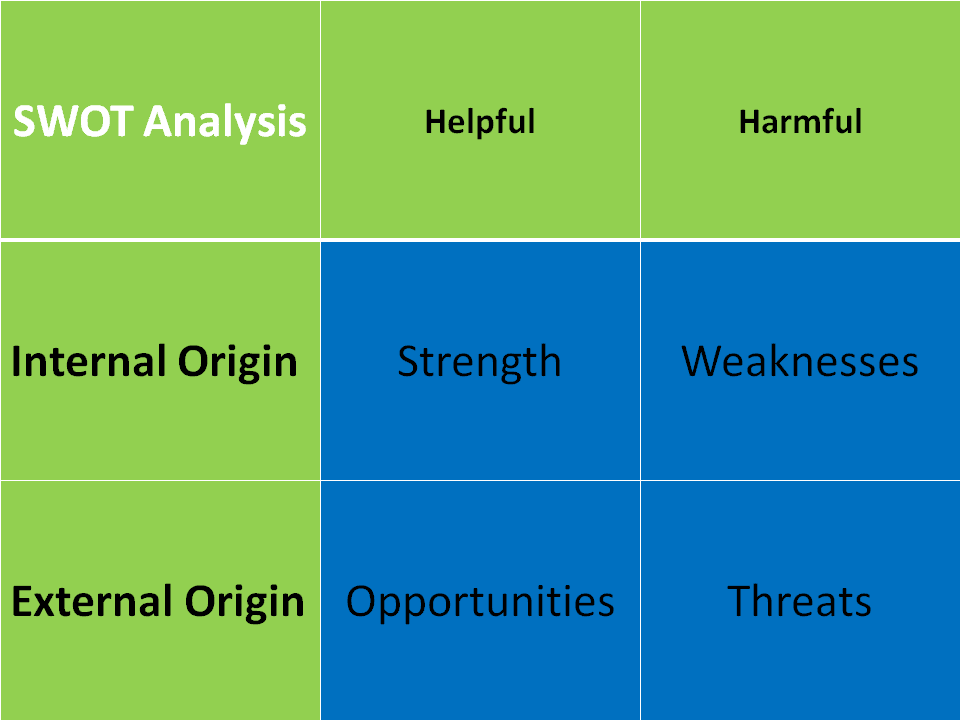 | SWOT Analysis | Helpful | Harmful |
|---|---|---|
| Internal Origin | Strength | Weaknesses |
| External Origin | Opportunities | Threats |